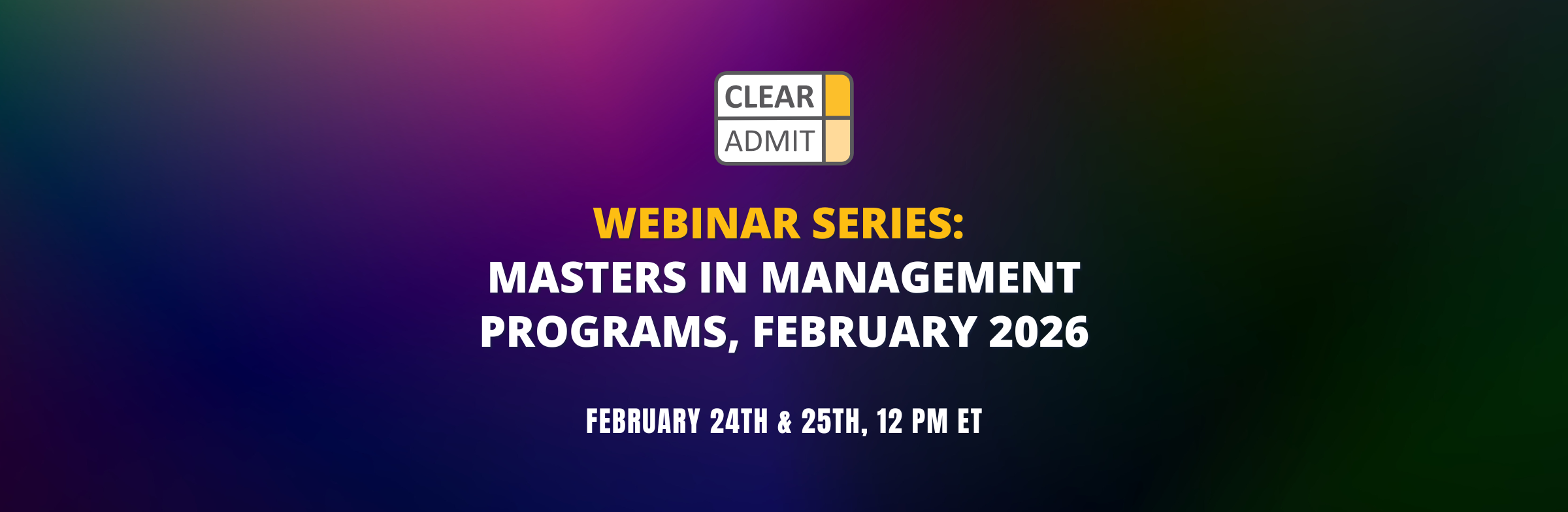 CLEAR
ADMIT

WEBINAR SERIES:
MASTERS IN MANAGEMENT PROGRAMS, FEBRUARY 2026

FEBRUARY 24TH & 25TH, 12 PM ET